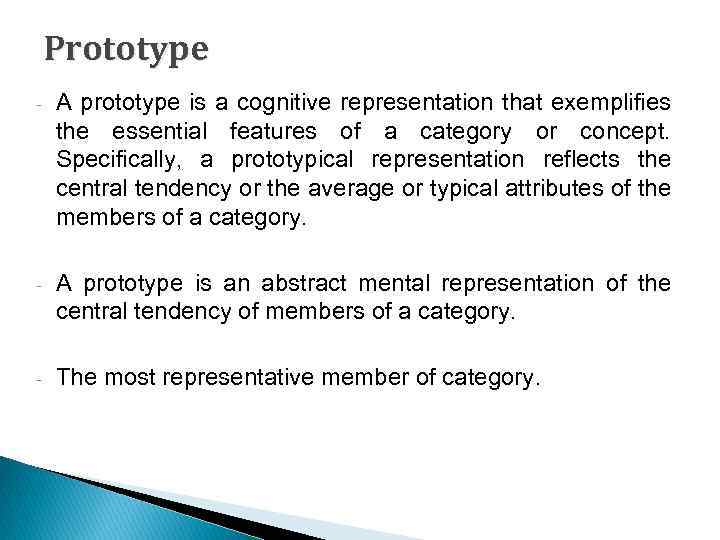 Prototype

- A prototype is a cognitive representation that exemplifies the essential features of a category or concept. Specifically, a prototypical representation reflects the central tendency or the average or typical attributes of the members of a category.

- A prototype is an abstract mental representation of the central tendency of members of a category.

- The most representative member of category.